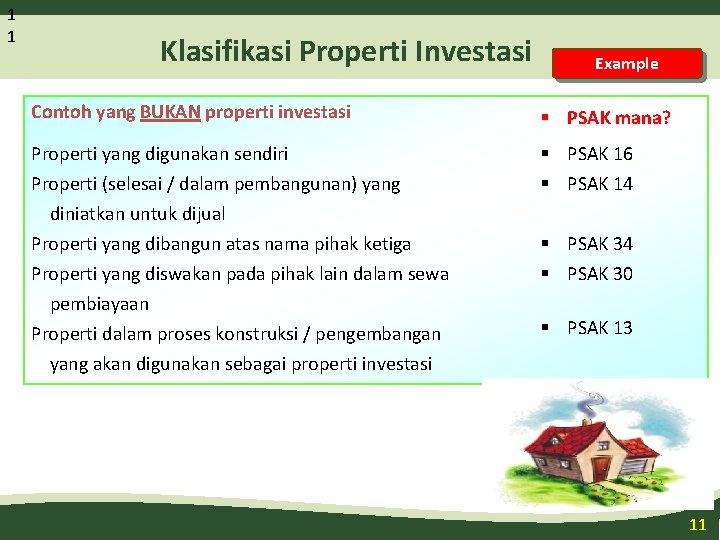 1
1

Klasifikasi Properti Investasi

Example

Contoh yang BUKAN properti investasi

Properti yang digunakan sendiri
Properti (selesai / dalam pembangunan) yang diniatkan untuk dijual
Properti yang dibangun atas nama pihak ketiga
Properti yang diswakan pada pihak lain dalam sewa pembiayaan
Properti dalam proses konstruksi / pengembangan yang akan digunakan sebagai properti investasi

▪ PSAK mana?
▪ PSAK 16
▪ PSAK 14
▪ PSAK 34
▪ PSAK 30
▪ PSAK 13

11